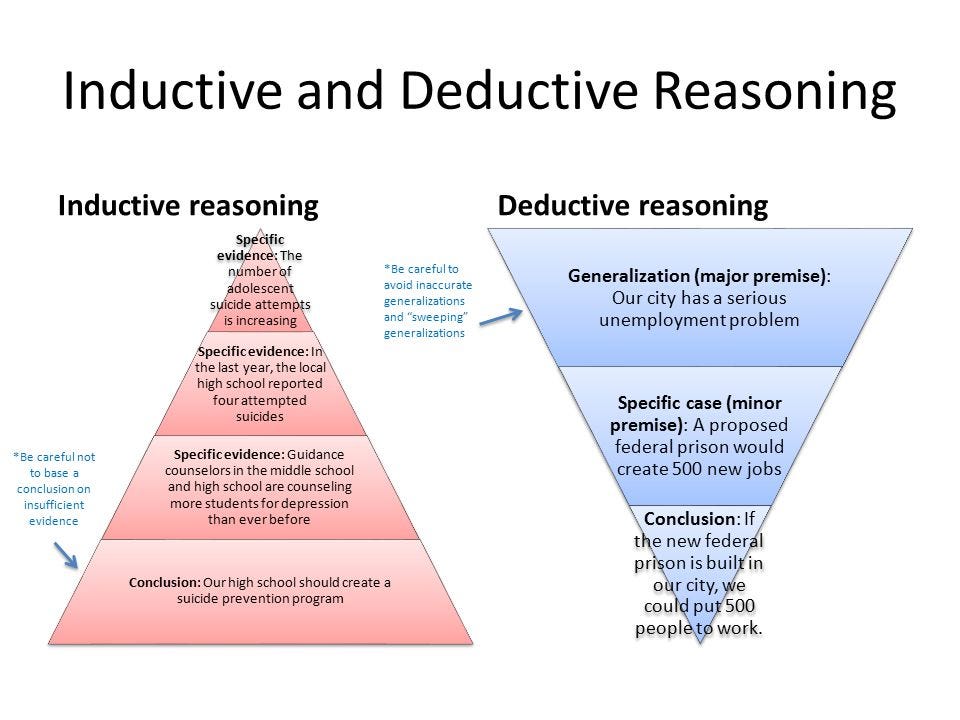 Inductive and Deductive Reasoning

Inductive reasoning

Specific evidence: The number of adolescent suicide attempts is increasing

Specific evidence: In the last year, the local high school reported four attempted suicides

Specific evidence: Guidance counselors in the middle school and high school are counseling more students for depression than ever before

Conclusion: Our high school should create a suicide prevention program

*Be careful not to base a conclusion on insufficient evidence

Deductive reasoning

*Be careful to avoid inaccurate generalizations and "sweeping" generalizations

Generalization (major premise): Our city has a serious unemployment problem

Specific case (minor premise): A proposed federal prison would create 500 new jobs

Conclusion: If the new federal prison is built in our city, we could put 500 people to work.